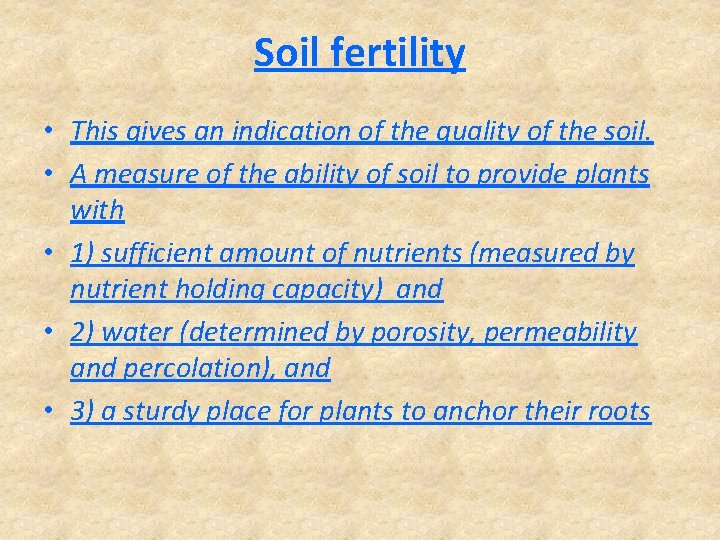 Soil fertility

• This gives an indication of the quality of the soil.
• A measure of the ability of soil to provide plants with
• 1) sufficient amount of nutrients (measured by nutrient holding capacity)  and
• 2) water (determined by porosity, permeability and percolation), and
• 3) a sturdy place for plants to anchor their roots